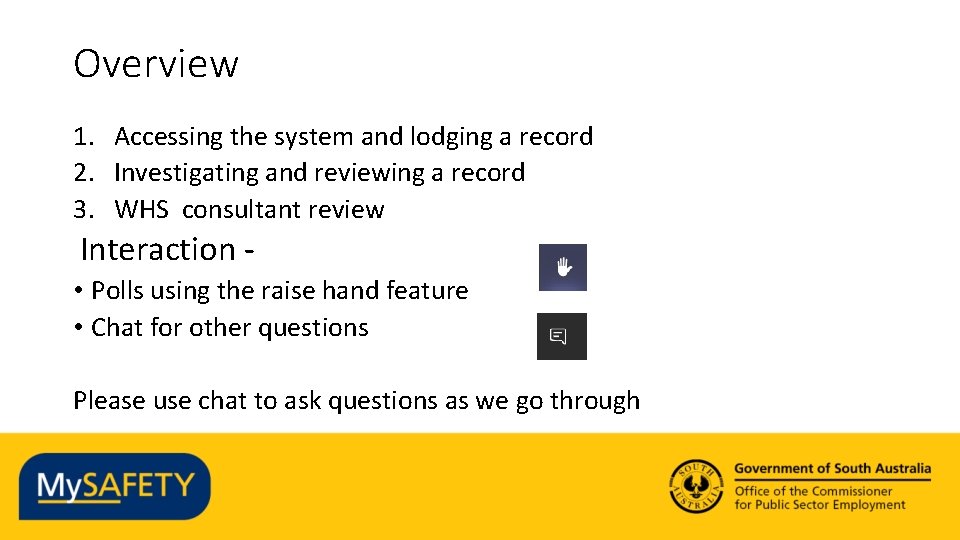 Overview

1. Accessing the system and lodging a record
2. Investigating and reviewing a record
3. WHS consultant review

Interaction -

• Polls using the raise hand feature
• Chat for other questions

Please use chat to ask questions as we go through

MySAFETY

SOUTH AUSTRALIA

Government of South Australia
Office of the Commissioner for Public Sector Employment